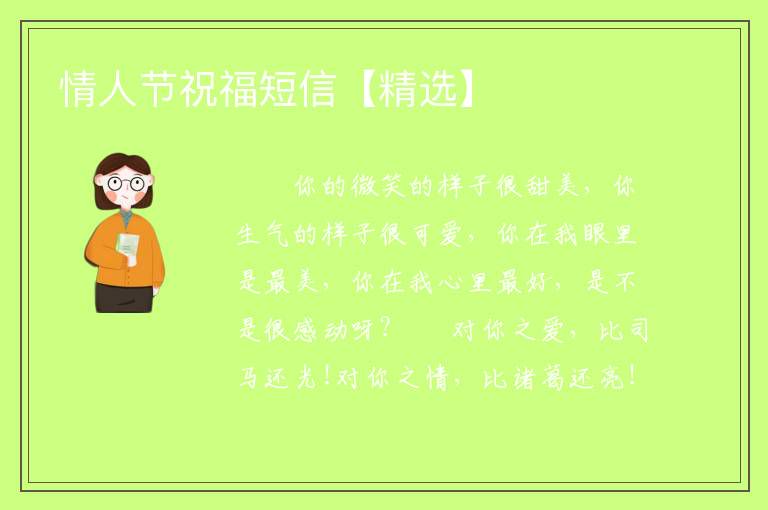 情人节祝福短信【精选】

你的微笑的样子很甜美，你生气的样子很可爱，你在我眼里是最美，你在我心里最好，是不是很感动呀？　　对你之爱，比司马还光！对你之情，比诸葛还亮！